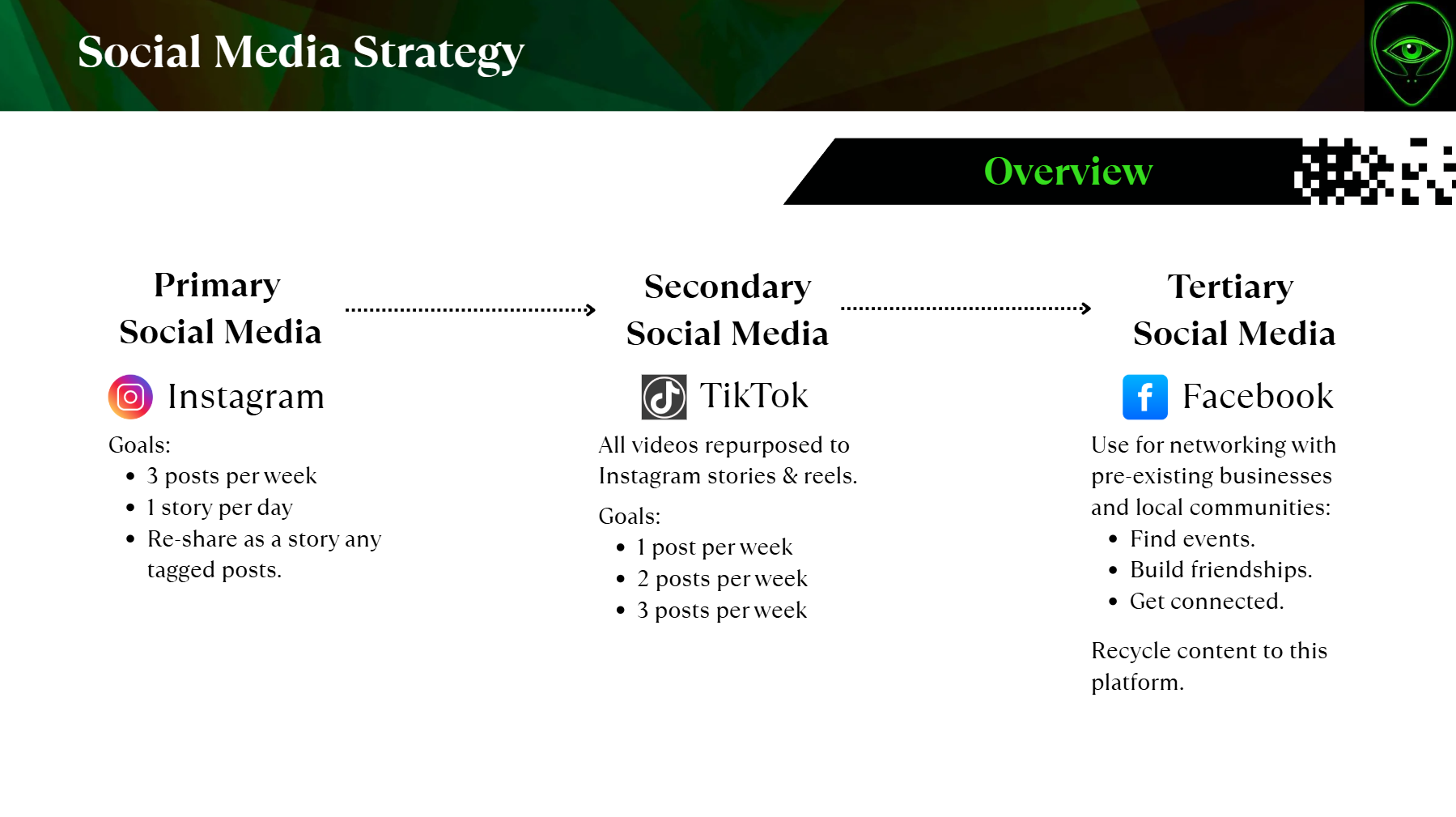 Social Media Strategy

Overview

Primary Social Media

Instagram

Goals:
- 3 posts per week
- 1 story per day
- Re-share as a story any tagged posts.

Secondary Social Media

TikTok

All videos repurposed to Instagram stories & reels.

Goals:
- 1 post per week
- 2 posts per week
- 3 posts per week

Tertiary Social Media

Facebook

Use for networking with pre-existing businesses and local communities:
- Find events.
- Build friendships.
- Get connected.

Recycle content to this platform.